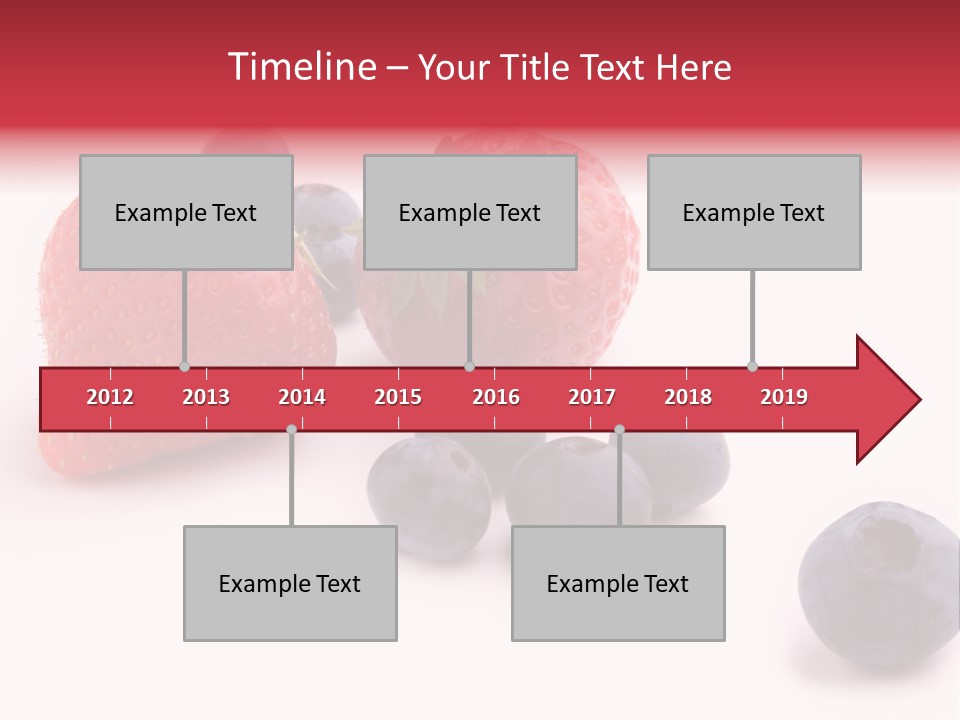 Timeline – Your Title Text Here

Example Text

Example Text

Example Text

2012 2013 2014 2015 2016 2017 2018 2019

Example Text

Example Text